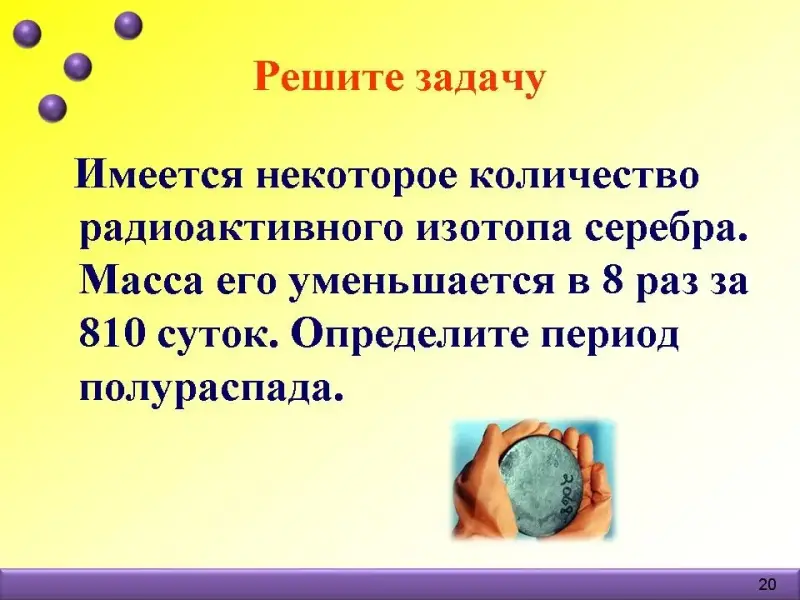 Решите задачу

Имеется некоторое количество радиоактивного изотопа серебра. Масса его уменьшается в 8 раз за 810 суток. Определите период полураспада.

20